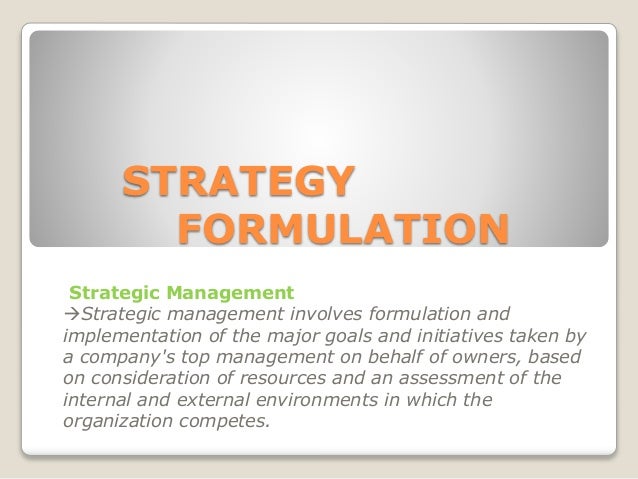 STRATEGY FORMULATION

Strategic Management

→Strategic management involves formulation and implementation of the major goals and initiatives taken by a company's top management on behalf of owners, based on consideration of resources and an assessment of the internal and external environments in which the organization competes.